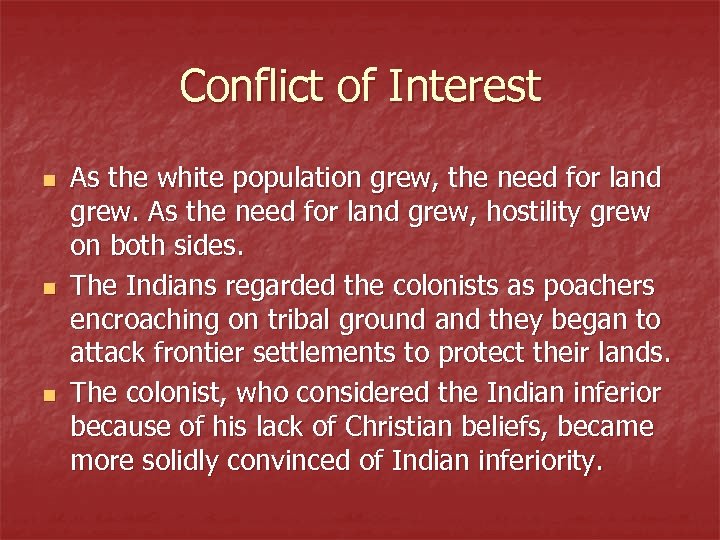 Conflict of Interest

- As the white population grew, the need for land grew. As the need for land grew, hostility grew on both sides.
- The Indians regarded the colonists as poachers encroaching on tribal ground and they began to attack frontier settlements to protect their lands.
- The colonist, who considered the Indian inferior because of his lack of Christian beliefs, became more solidly convinced of Indian inferiority.